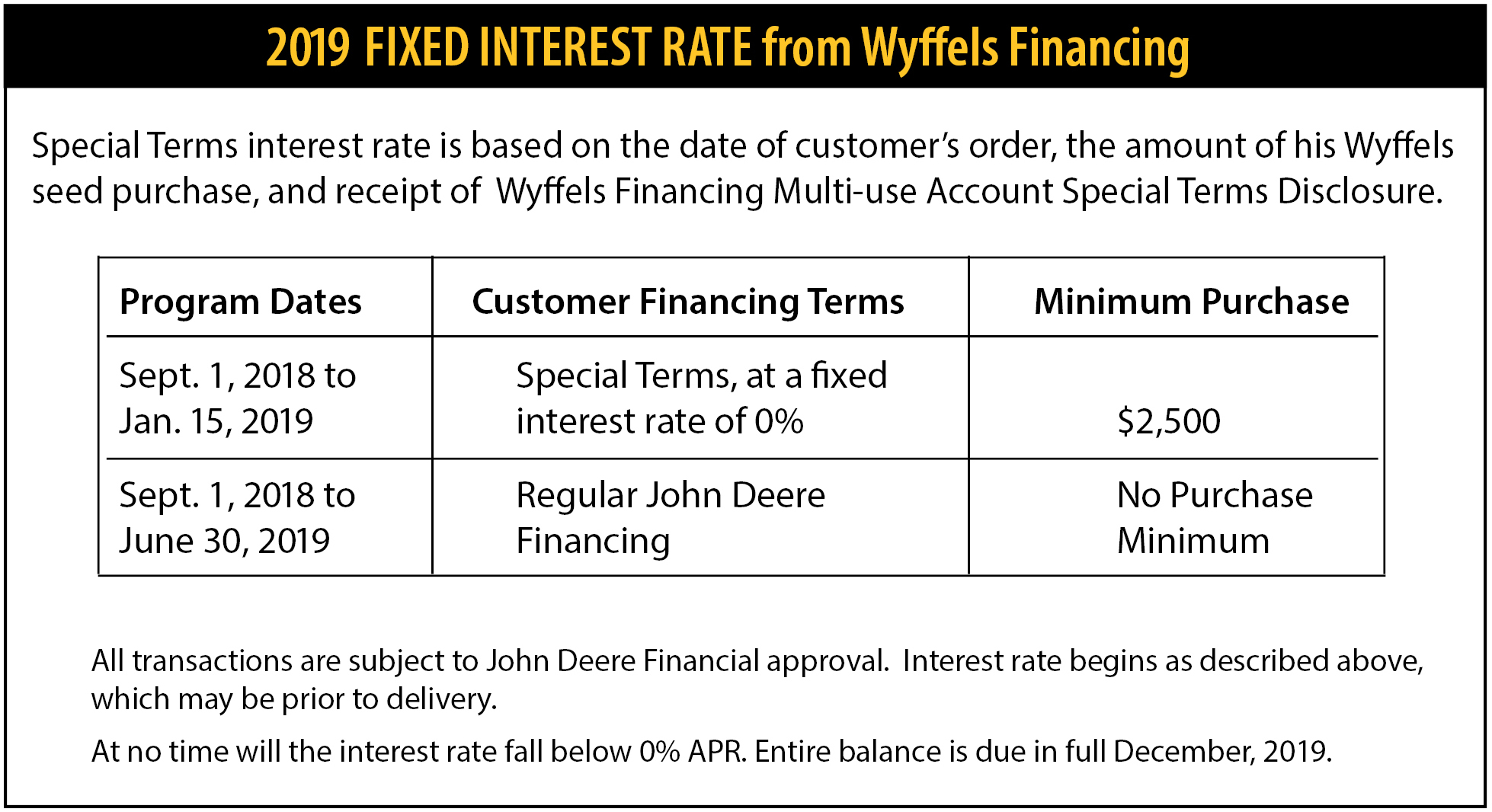 2019 FIXED INTEREST RATE from Wyffels Financing

Special Terms interest rate is based on the date of customer's order, the amount of his Wyffels seed purchase, and receipt of Wyffels Financing Multi-use Account Special Terms Disclosure.

| Program Dates | Customer Financing Terms | Minimum Purchase |
|---|---|---|
| Sept. 1, 2018 to Jan. 15, 2019 | Special Terms, at a fixed interest rate of 0% | \$2,500 |
| Sept. 1, 2018 to June 30, 2019 | Regular John Deere Financing | No Purchase Minimum |

All transactions are subject to John Deere Financial approval. Interest rate begins as described above, which may be prior to delivery.

At no time will the interest rate fall below 0% APR. Entire balance is due in full December, 2019.